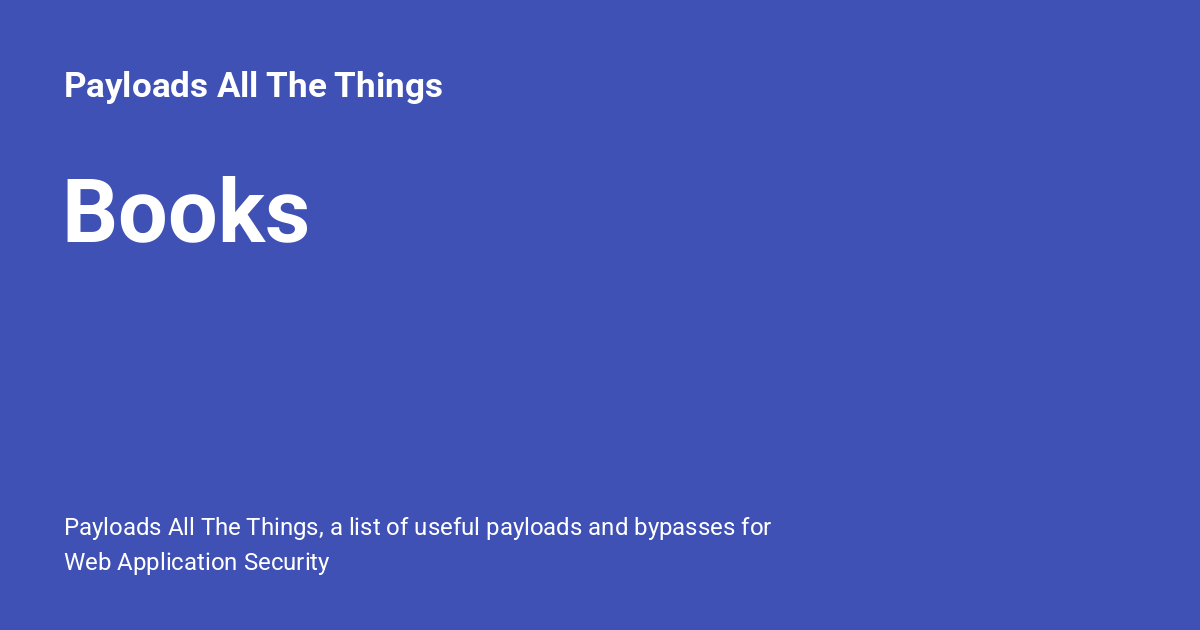 Payloads All The Things

Books

Payloads All The Things, a list of useful payloads and bypasses for Web Application Security